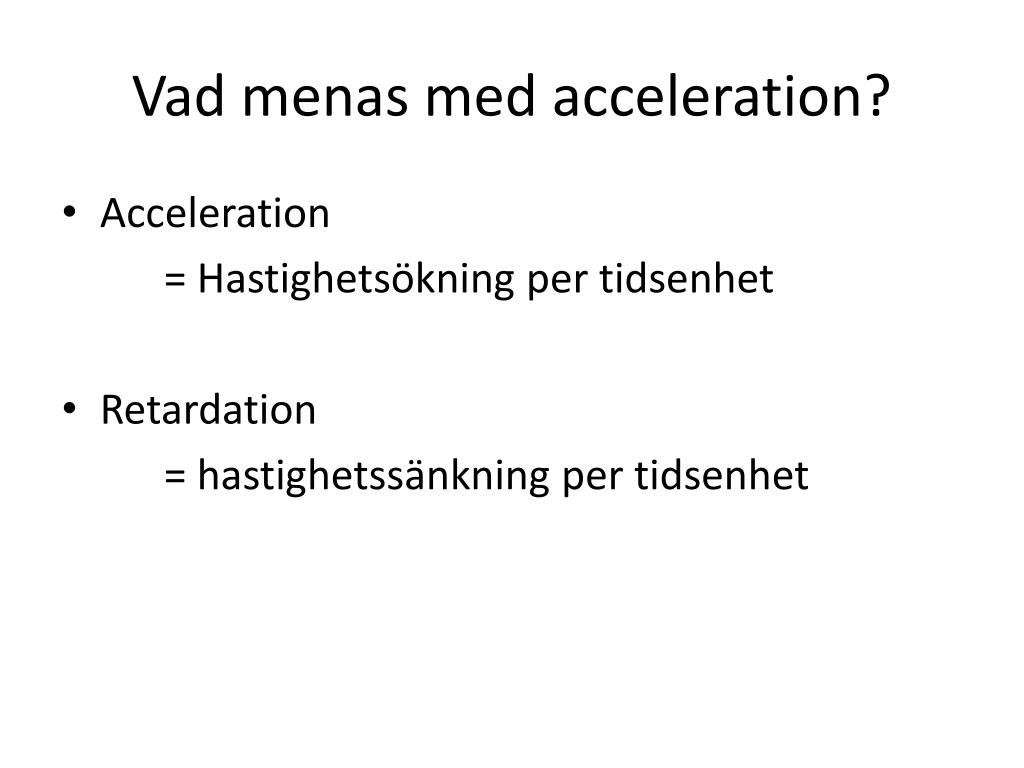 Vad menas med acceleration?

• Acceleration

= Hastighetsökning per tidsenhet

• Retardation

= hastighetssänkning per tidsenhet